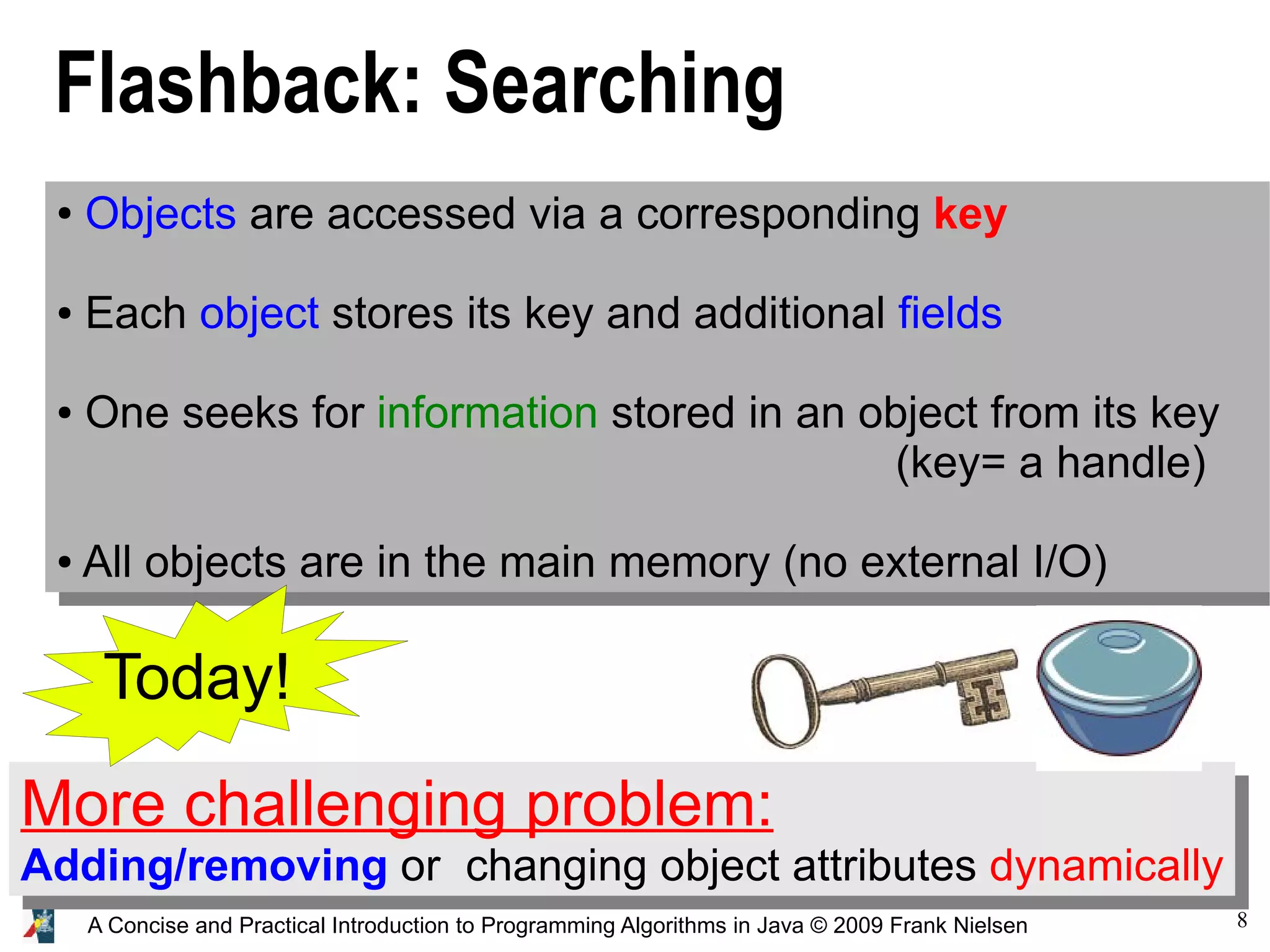 Flashback: Searching

• Objects are accessed via a corresponding key

• Each object stores its key and additional fields

• One seeks for information stored in an object from its key (key= a handle)

• All objects are in the main memory (no external I/O)

Today!

More challenging problem:
Adding/removing or changing object attributes dynamically

A Concise and Practical Introduction to Programming Algorithms in Java © 2009 Frank Nielsen

8